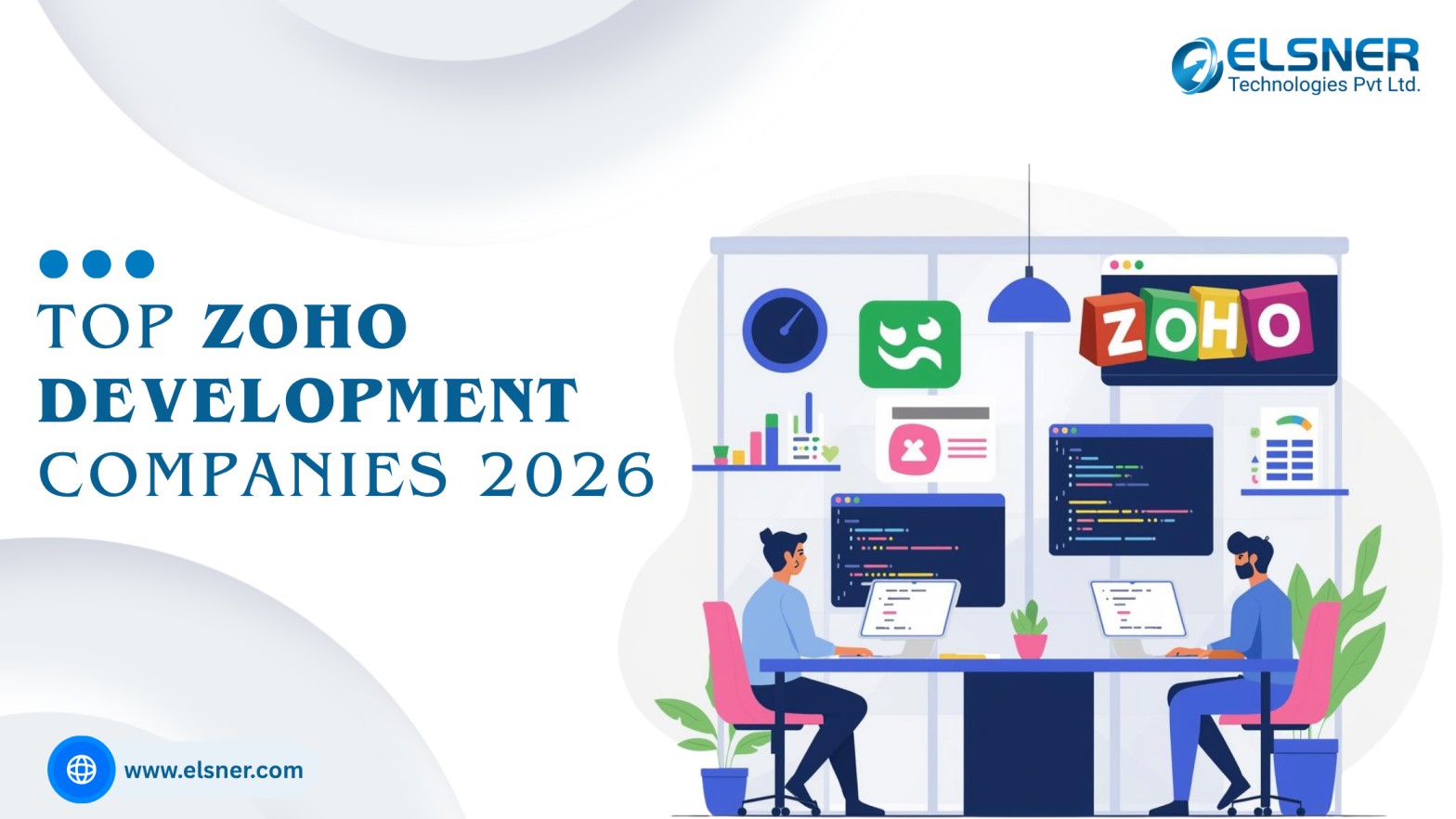 ELSNER
Technologies Pvt Ltd.

TOP ZOHO DEVELOPMENT COMPANIES 2026

ZOHO

www.elsner.com